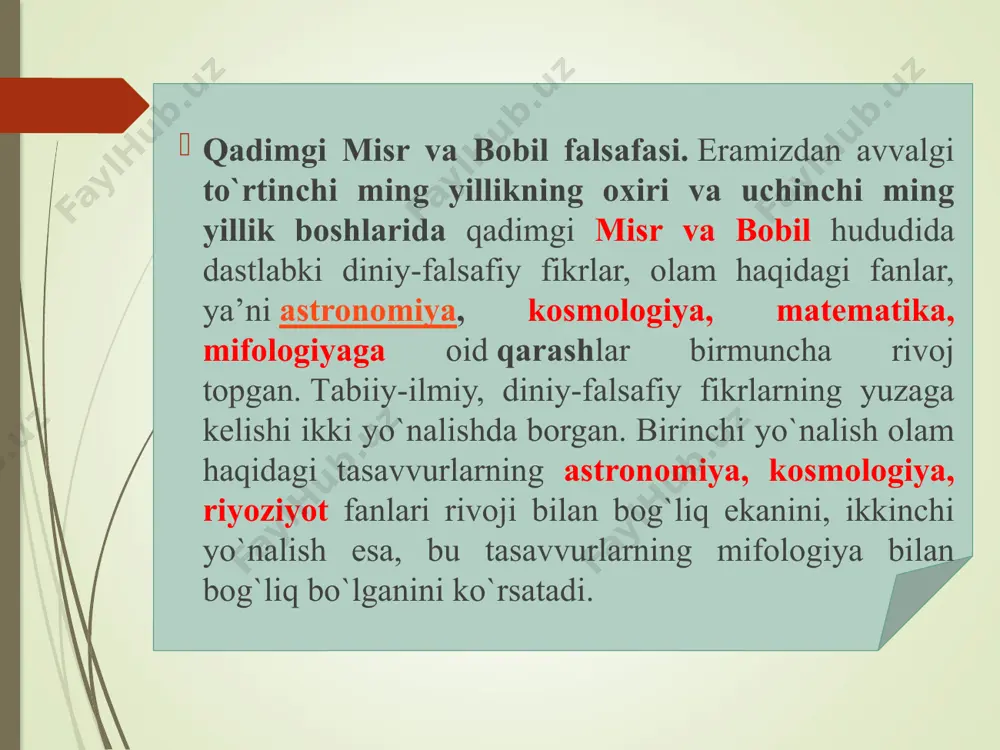 Qadimgi Misr va Bobil falsafasi. Eramizdan avvalgi to`rtinchi ming yillikning oxiri va uchinchi ming yillik boshlarida qadimgi Misr va Bobil hududida dastlabki diniy-falsafiy fikrlar, olam haqidagi fanlar, ya’ni astronomiya, kosmologiya, matematika, mifologiyaga oid qarashlar birmuncha rivoj topgan. Tabiiy-ilmiy, diniy-falsafiy fikrlarning yuzaga kelishi ikki yo`nalishda borgan. Birinchi yo`nalish olam haqidagi tasavvurlarning astronomiya, kosmologiya, riyoziyot fanlari rivoji bilan bog`liq ekanini, ikkinchi yo`nalish esa, bu tasavvurlarning mifologiya bilan bog`liq bo`lganini ko`rsatadi.

FaylHub.uz